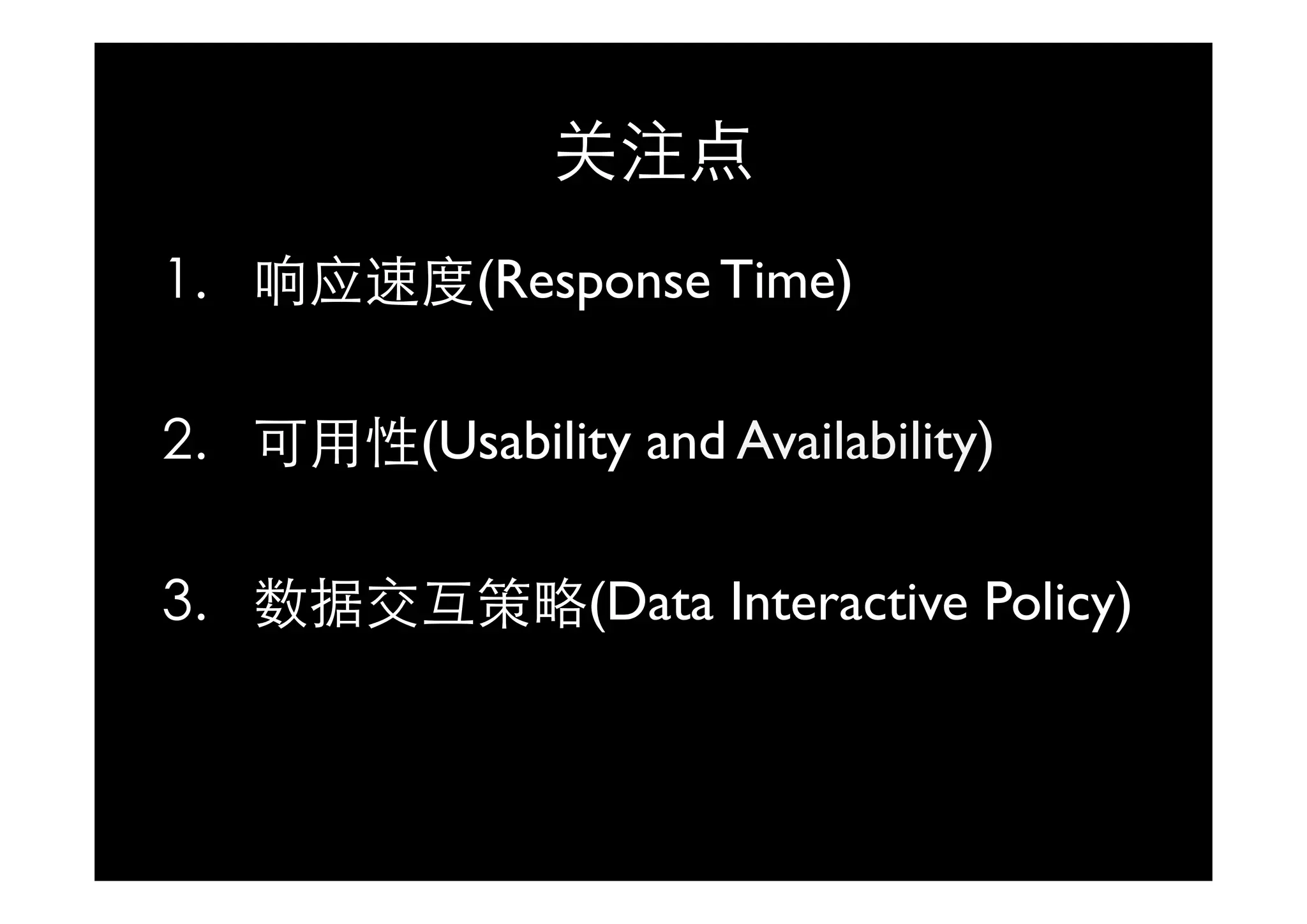 关注点

1. 响应速度(Response Time)

2. 可用性(Usability and Availability)

3. 数据交互策略(Data Interactive Policy)